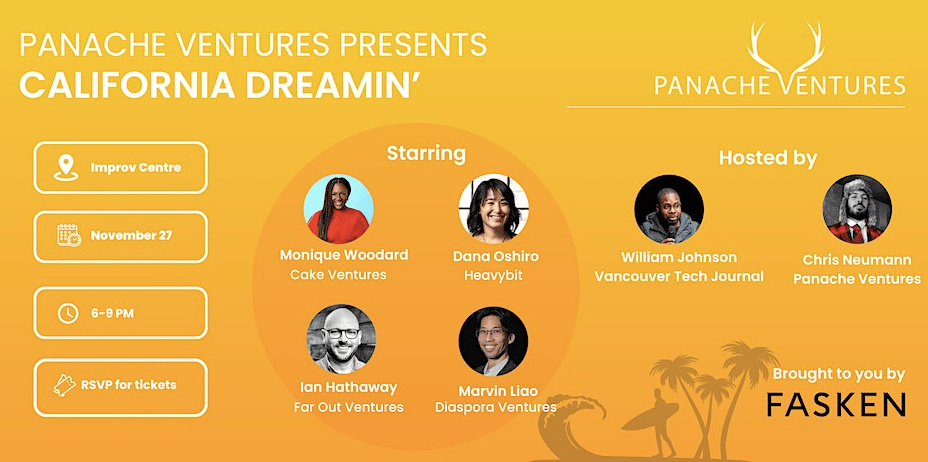 PANACHE VENTURES PRESENTS
CALIFORNIA DREAMIN'

PANACHE VENTURES

Improv Centre

November 27

6-9 PM

RSVP for tickets

Starring

Monique Woodard
Cake Ventures

Dana Oshiro
Heavybit

Ian Hathaway
Far Out Ventures

Marvin Liao
Diaspora Ventures

Hosted by

William Johnson
Vancouver Tech Journal

Chris Neumann
Panache Ventures

Brought to you by
FASKEN